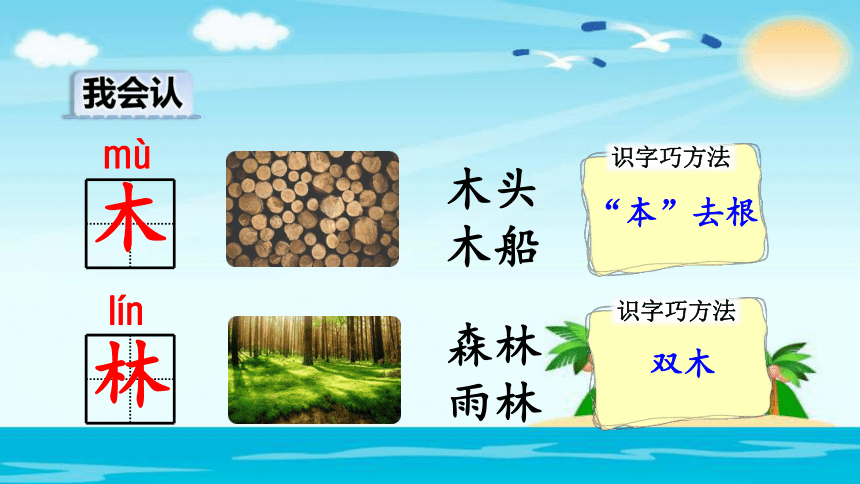 我会认

mù
木

木头
木船

识字巧方法
“本”去根

lín
林

森林
雨林

识字巧方法
双木